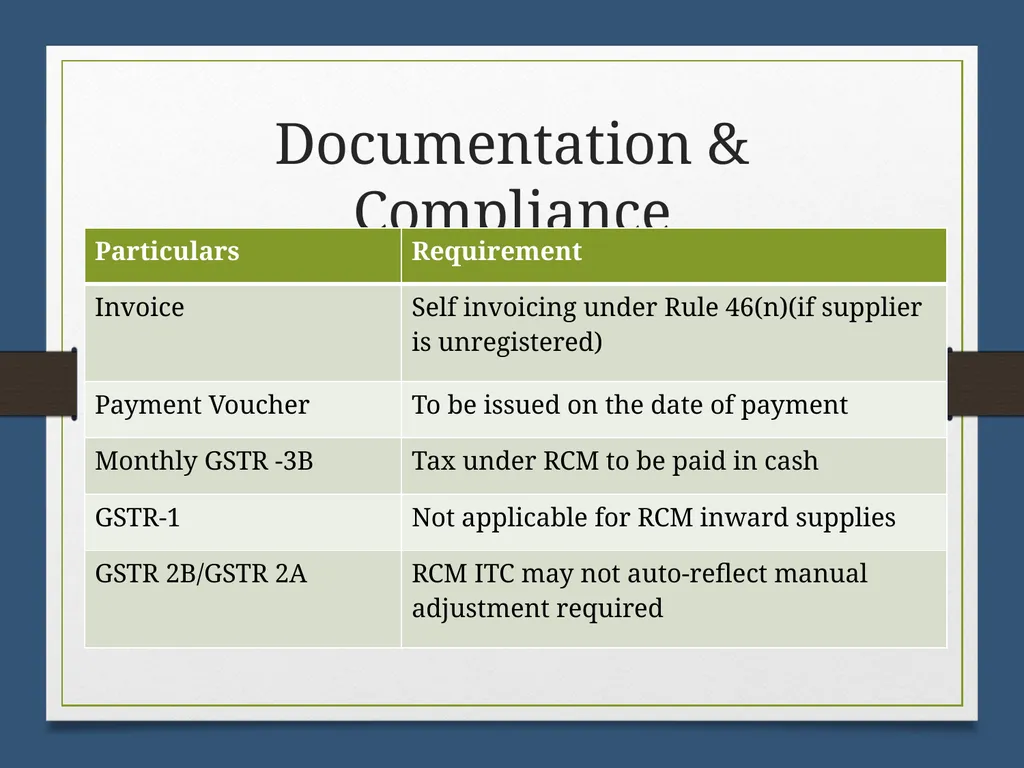 Documentation & Compliance

| Particulars | Requirement |
|---|---|
| Invoice | Self invoicing under Rule 46(n)(if supplier is unregistered) |
| Payment Voucher | To be issued on the date of payment |
| Monthly GSTR -3B | Tax under RCM to be paid in cash |
| GSTR-1 | Not applicable for RCM inward supplies |
| GSTR 2B/GSTR 2A | RCM ITC may not auto-reflect manual adjustment required |